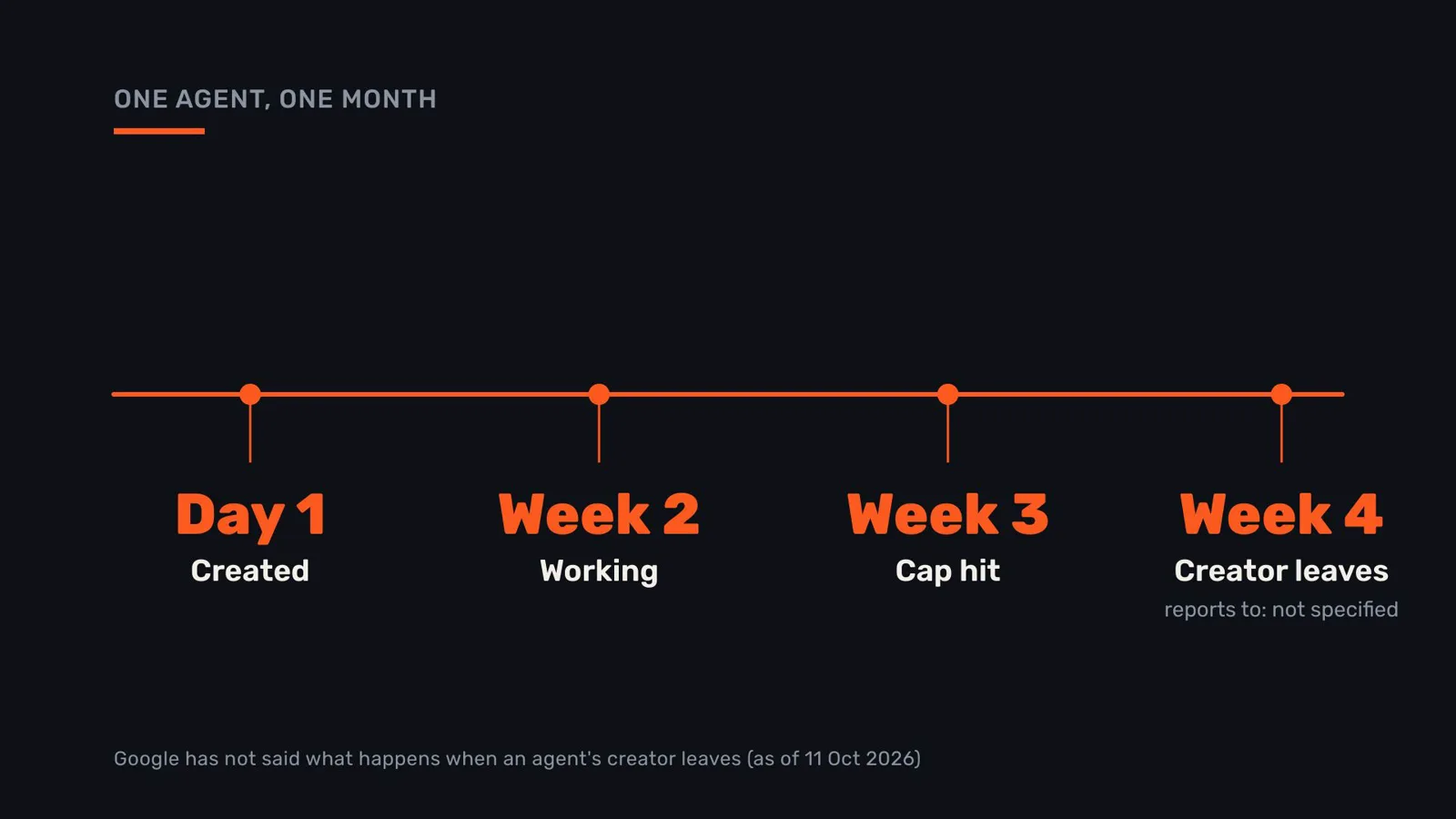 ONE AGENT, ONE MONTH

Day 1
Created

Week 2
Working

Week 3
Cap hit

Week 4
Creator leaves
reports to: not specified

Google has not said what happens when an agent's creator leaves (as of 11 Oct 2026)